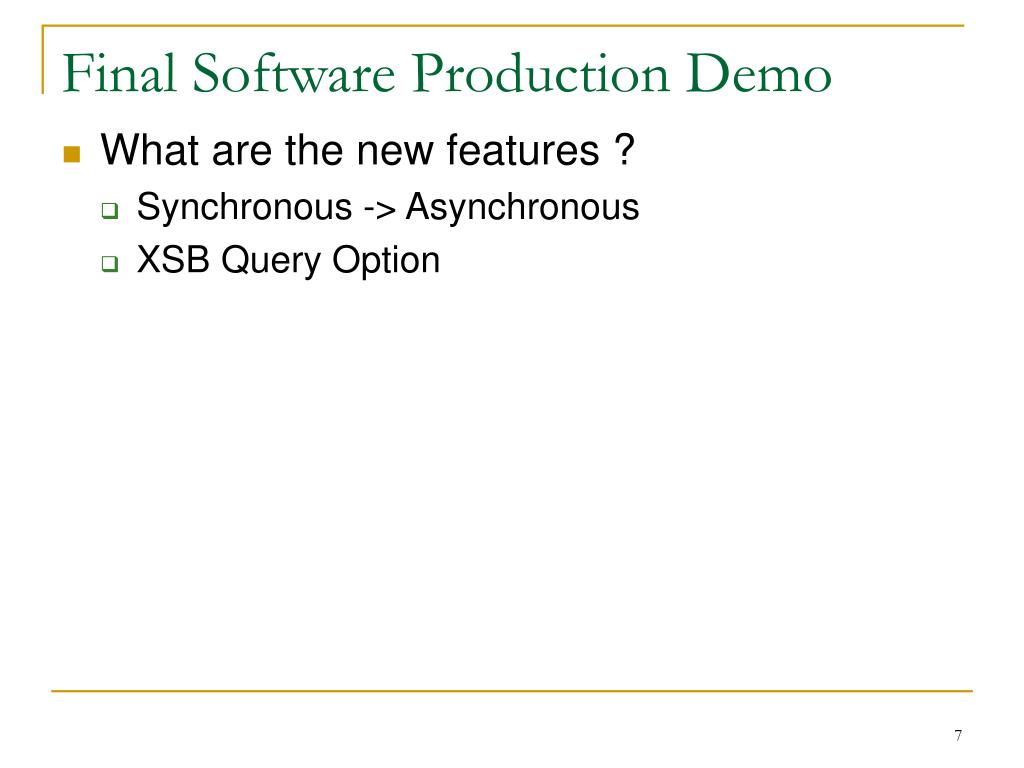 Final Software Production Demo

What are the new features ?

Synchronous -> Asynchronous

XSB Query Option

7